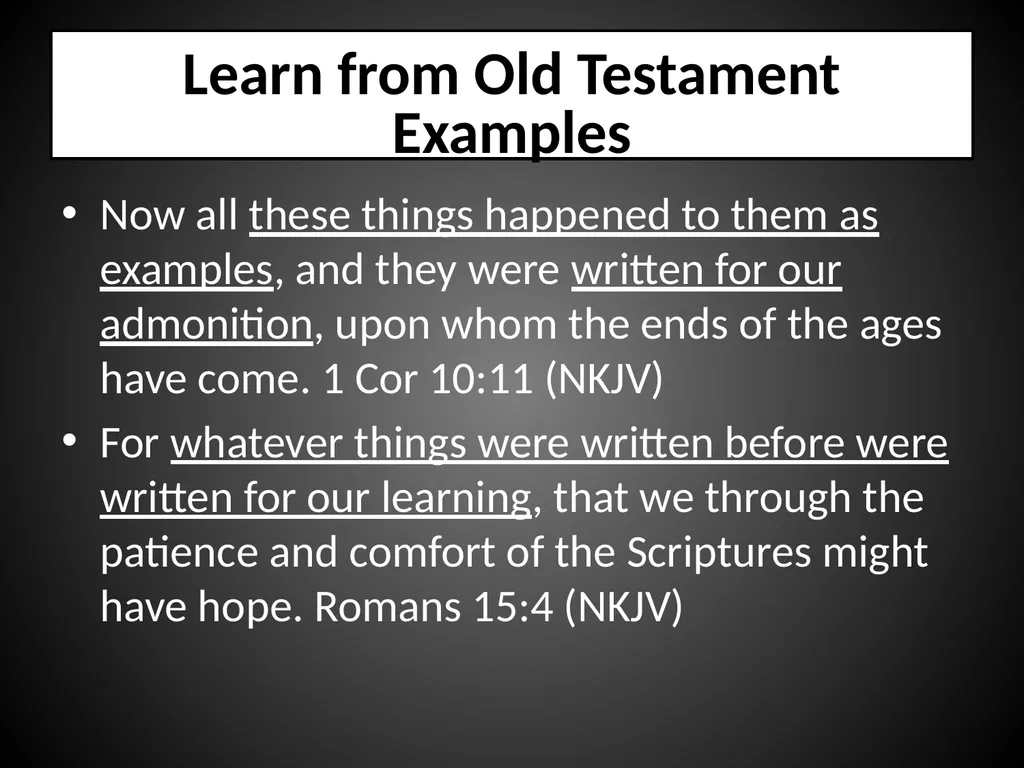 Learn from Old Testament Examples

• Now all these things happened to them as examples, and they were written for our admonition, upon whom the ends of the ages have come. 1 Cor 10:11 (NKJV)

• For whatever things were written before were written for our learning, that we through the patience and comfort of the Scriptures might have hope. Romans 15:4 (NKJV)